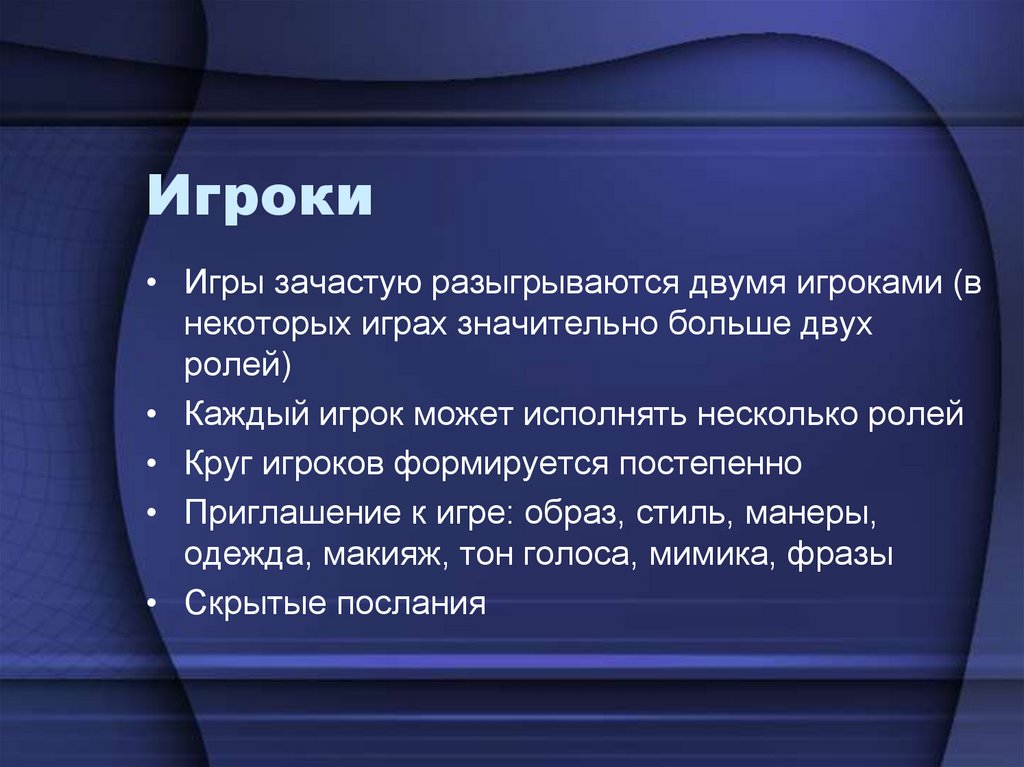 Игроки

• Игры зачастую разыгрываются двумя игроками (в некоторых играх значительно больше двух ролей)
• Каждый игрок может исполнять несколько ролей
• Круг игроков формируется постепенно
• Приглашение к игре: образ, стиль, манеры, одежда, макияж, тон голоса, мимика, фразы
• Скрытые послания